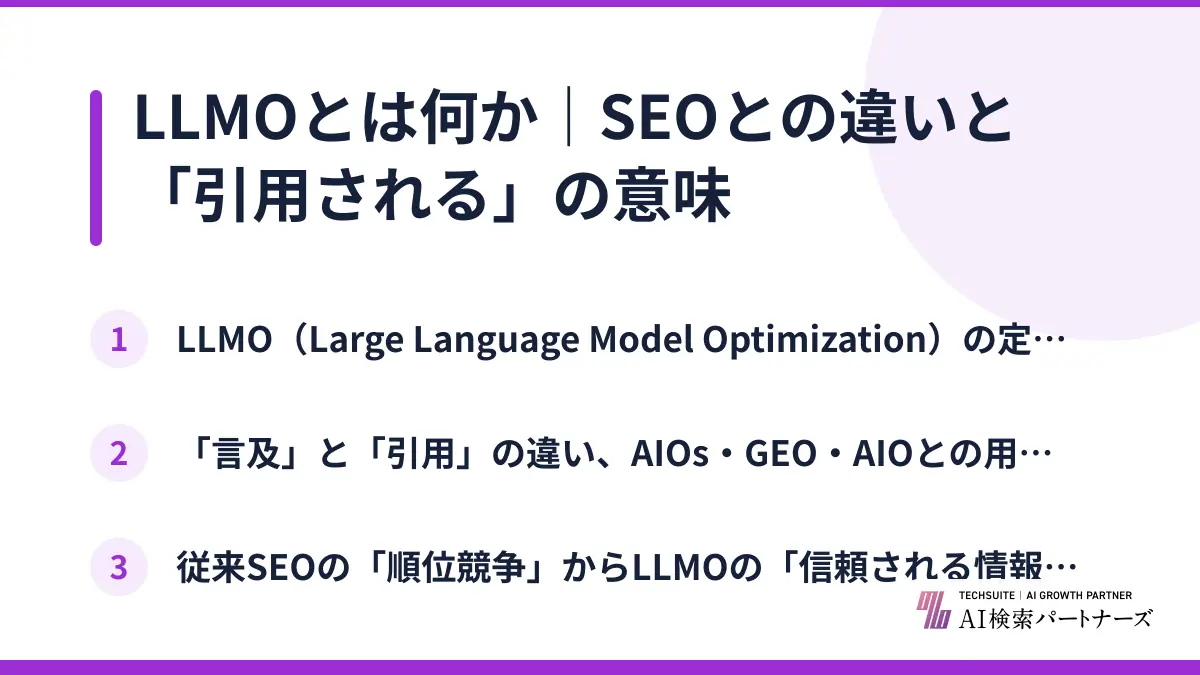 LLMOとは何か｜SEOとの違いと「引用される」の意味

1 LLMO（Large Language Model Optimization）の定…

2 「言及」と「引用」の違い、AIOs・GEO・AIOとの用…

3 従来SEOの「順位競争」からLLMOの「信頼される情報…

TECHSUITE | AI GROWTH PARTNER
AI検索パートナーズ